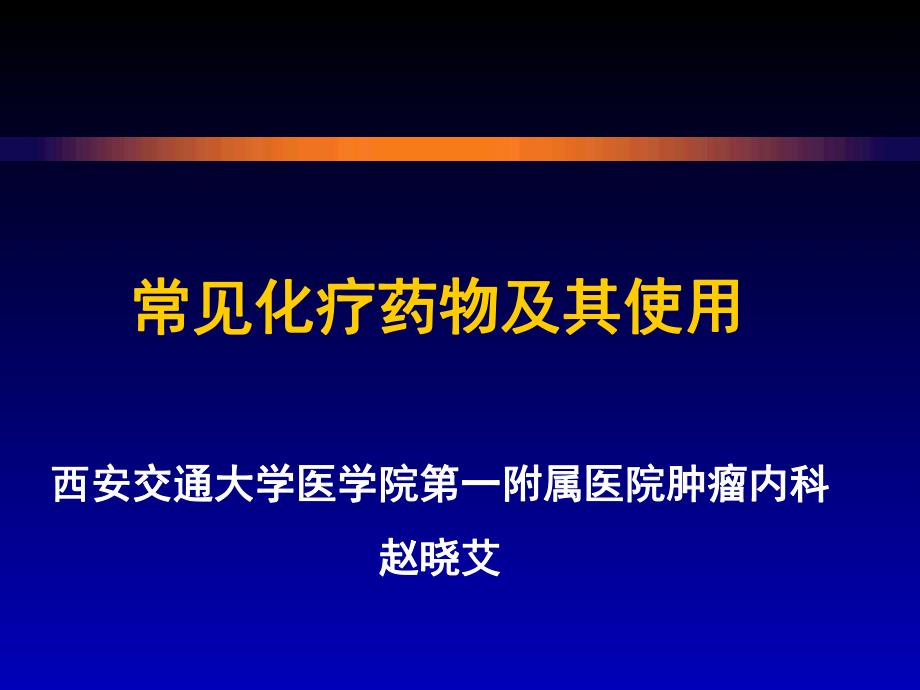 常见化疗药物及其使用

西安交通大学医学院第一附属医院肿瘤内科

赵晓艾